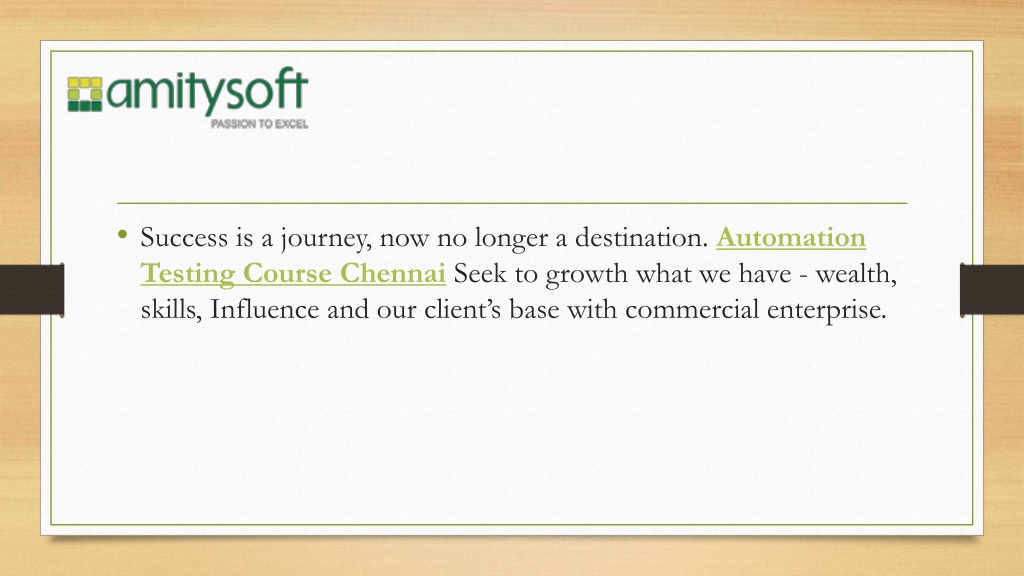 amitysoft
PASSION TO EXCEL

• Success is a journey, now no longer a destination. Automation Testing Course Chennai Seek to growth what we have - wealth, skills, Influence and our client's base with commercial enterprise.